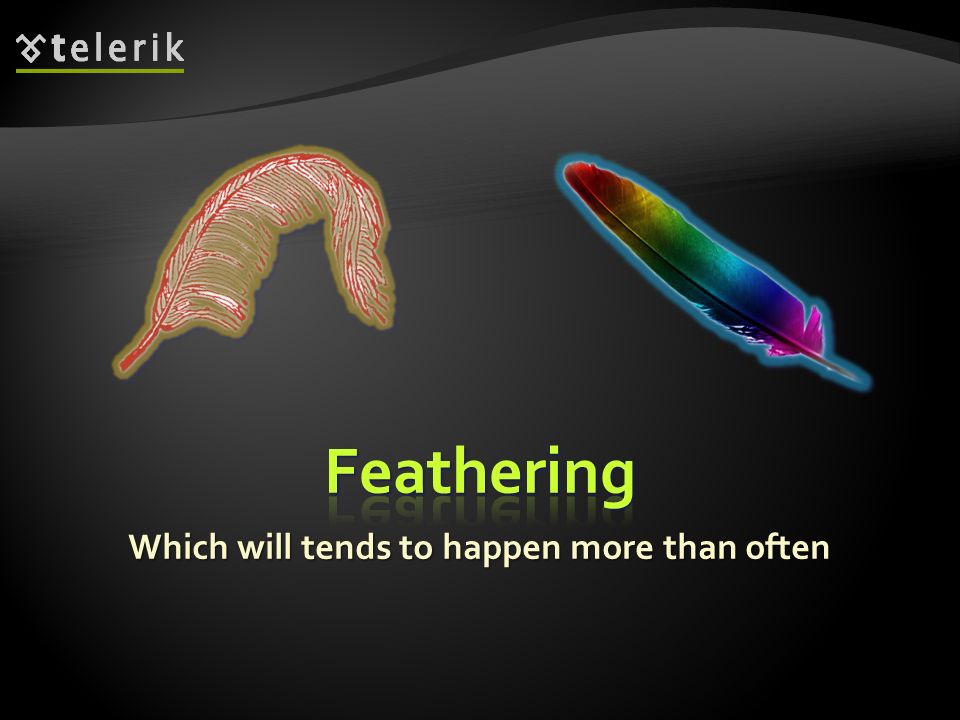 telerik

Feathering

Which will tends to happen more than often